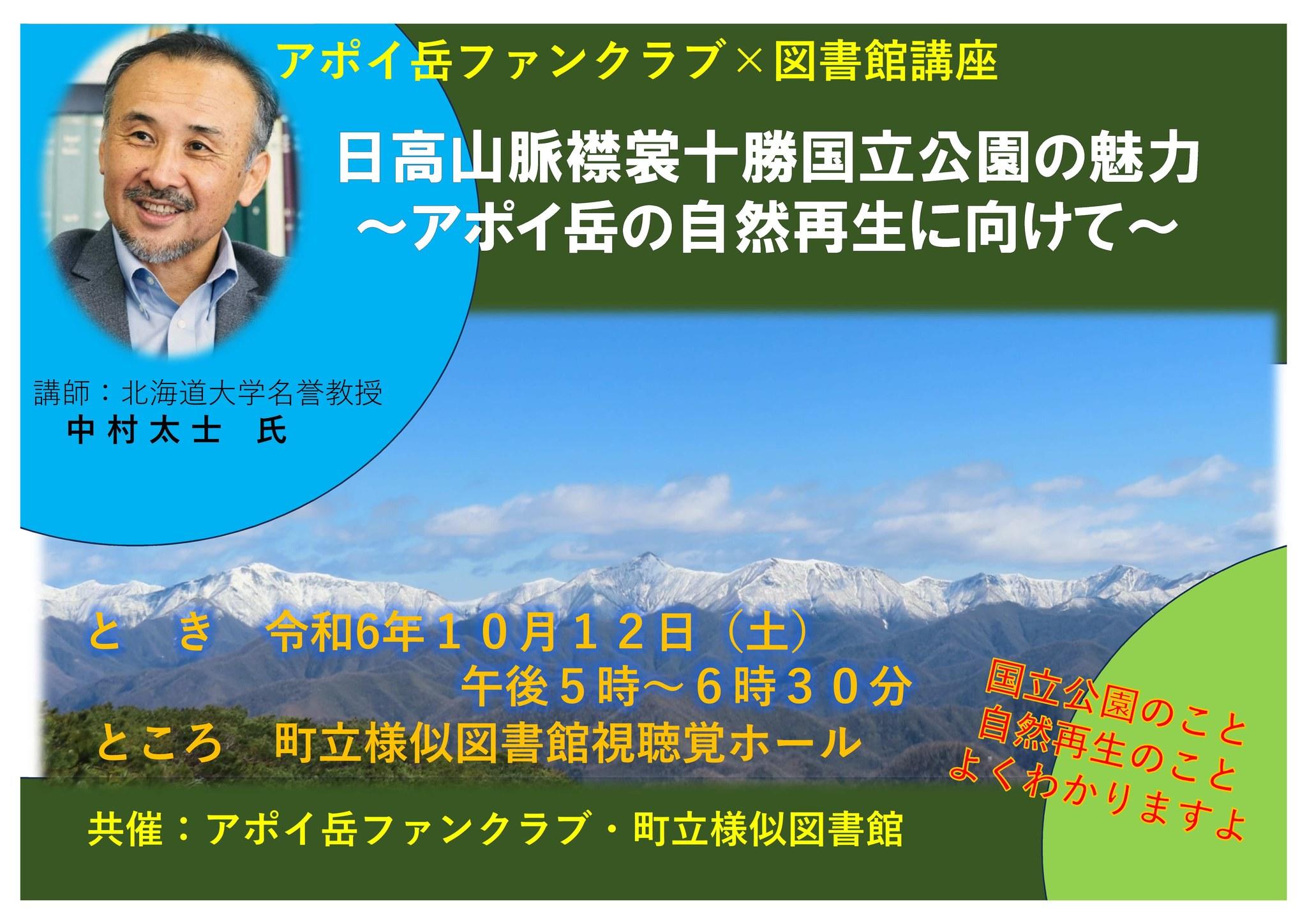 アポイ岳ファンクラブ×図書館講座

日高山脈襟裳十勝国立公園の魅力
～アポイ岳の自然再生に向けて～

講師：北海道大学名誉教授
中村太士　氏

と　き　令和6年１０月１２日（土）
午後５時～６時３０分
ところ　町立様似図書館視聴覚ホール

国立公園のこと
自然再生のこと
よくわかりますよ

共催：アポイ岳ファンクラブ・町立様似図書館